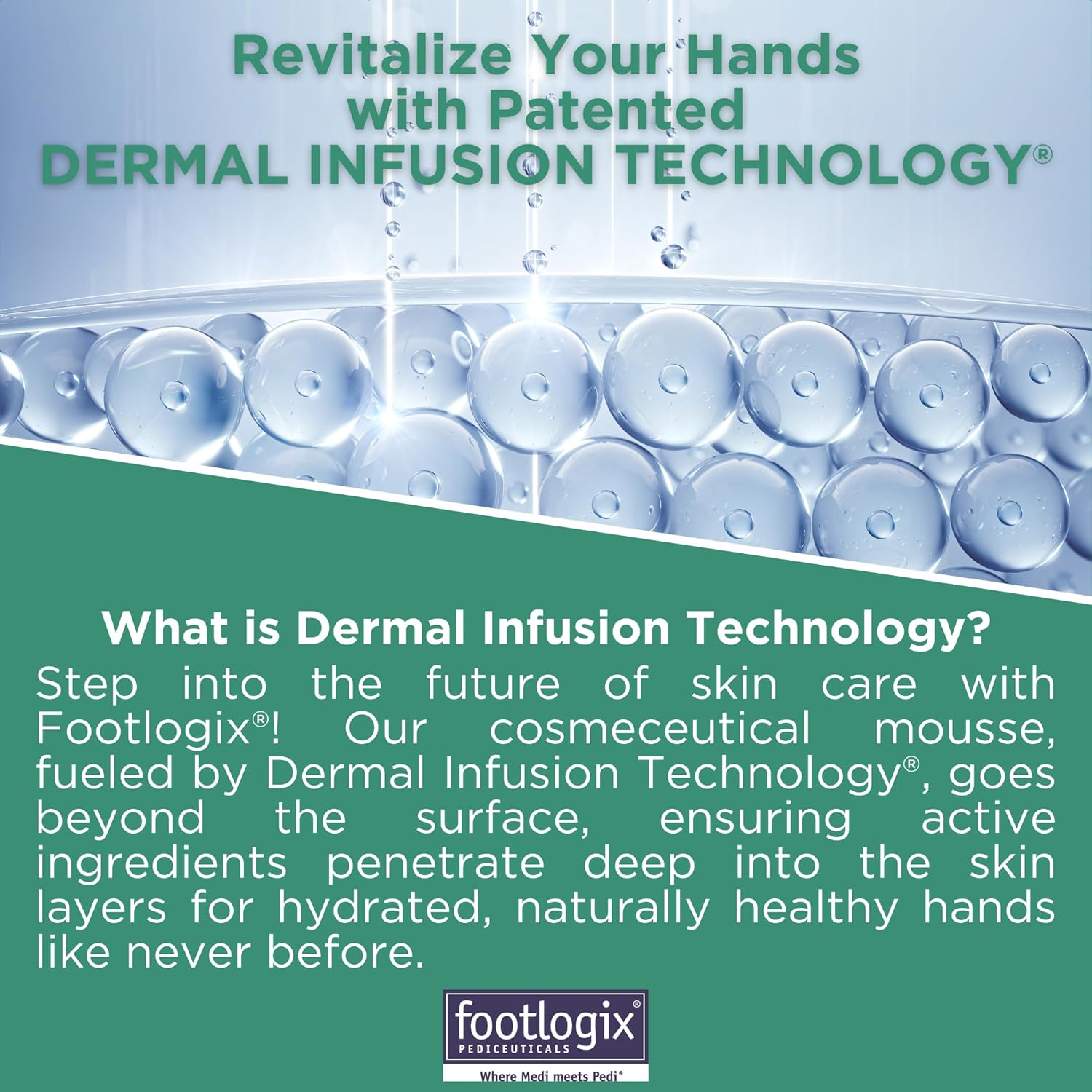 Revitalize Your Hands with Patented DERMAL INFUSION TECHNOLOGY®

What is Dermal Infusion Technology?

Step into the future of skin care with Footlogix®! Our cosmeceutical mousse, fueled by Dermal Infusion Technology®, goes beyond the surface, ensuring active ingredients penetrate deep into the skin layers for hydrated, naturally healthy hands like never before.

footlogix®
PEDICEUTICALS
Where Medi meets Pedi®